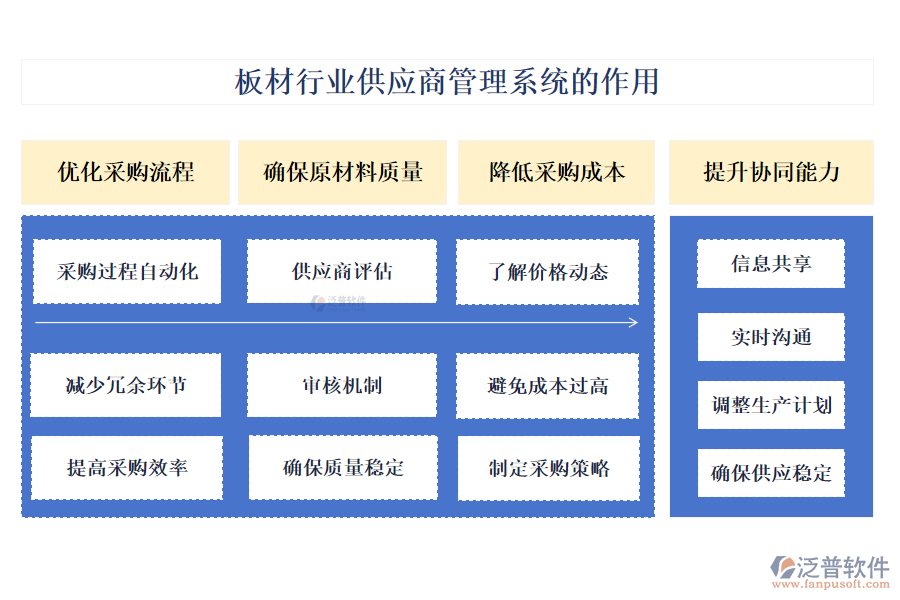 板材行业供应商管理系统的作用

优化采购流程

确保原材料质量

降低采购成本

提升协同能力

采购过程自动化

供应商评估

了解价格动态

减少冗余环节

审核机制

避免成本过高

提高采购效率

确保质量稳定

制定采购策略

信息共享

实时沟通

调整生产计划

确保供应稳定

泛普软件

泛普软件
www.fanpusoft.com